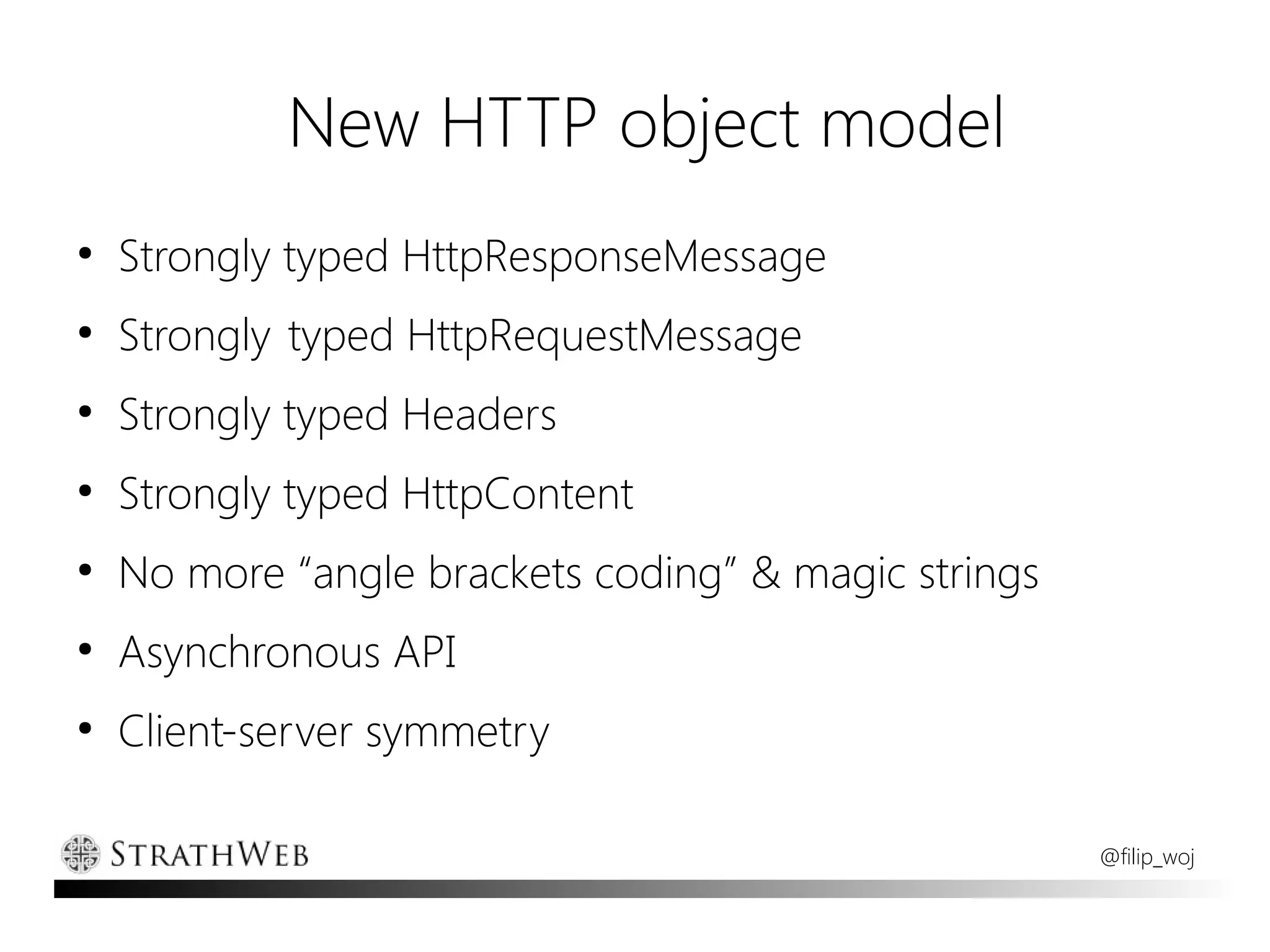 New HTTP object model

• Strongly typed HttpResponseMessage
• Strongly typed HttpRequestMessage
• Strongly typed Headers
• Strongly typed HttpContent
• No more “angle brackets coding” & magic strings
• Asynchronous API
• Client-server symmetry

STRATHWEB

@filip_woj